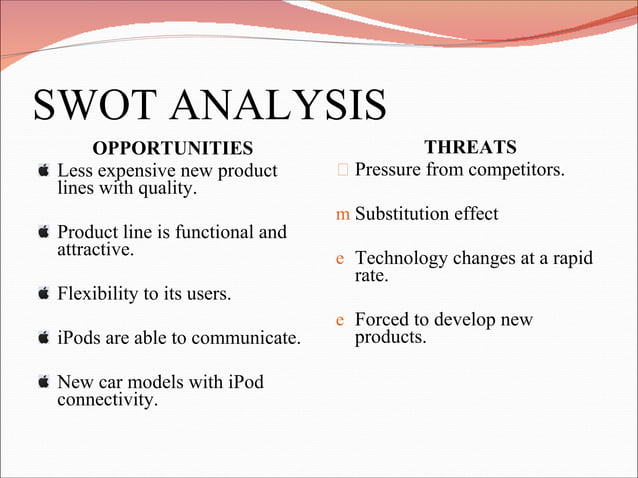 SWOT ANALYSIS

OPPORTUNITIES

Less expensive new product lines with quality.

Product line is functional and attractive.

Flexibility to its users.

iPods are able to communicate.

New car models with iPod connectivity.

THREATS

Pressure from competitors.

m Substitution effect

e Technology changes at a rapid rate.

e Forced to develop new products.